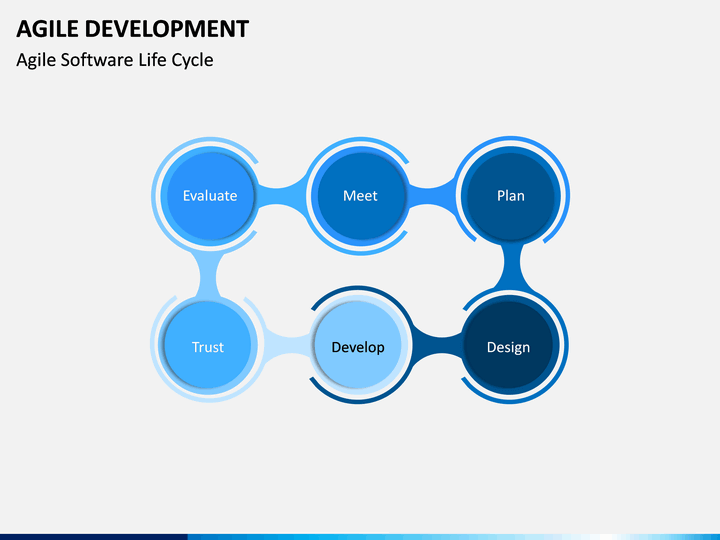 AGILE DEVELOPMENT

Agile Software Life Cycle

Evaluate

Meet

Plan

Trust

Develop

Design